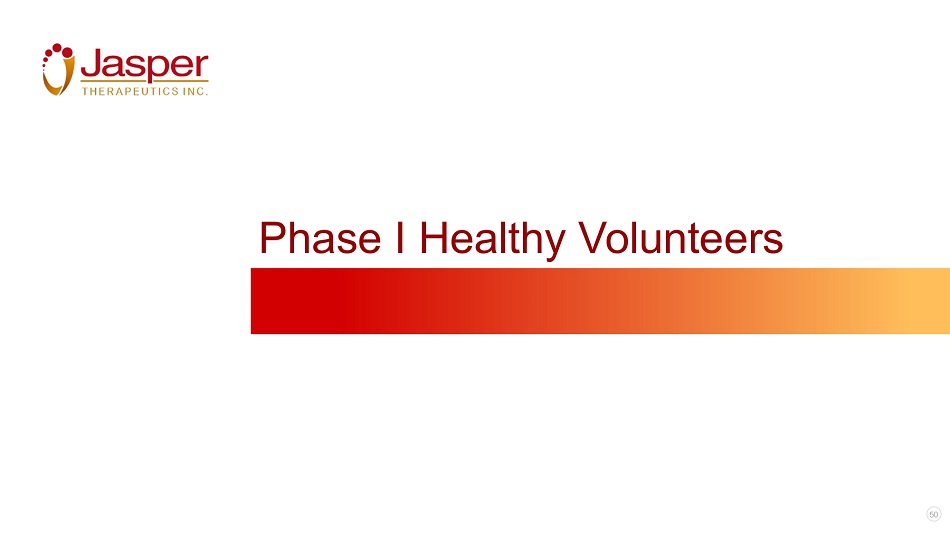 Jasper
THERAPEUTICS INC.

Phase I Healthy Volunteers

50